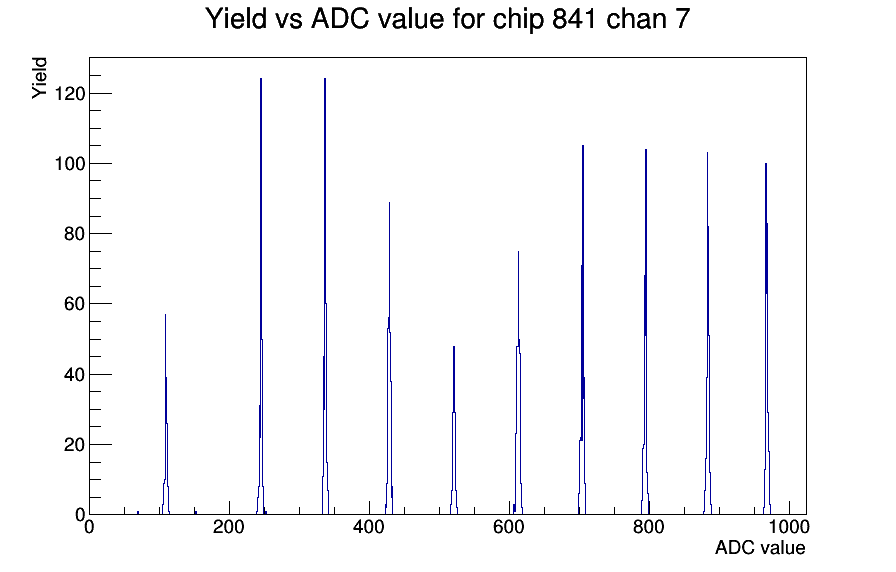 Yield vs ADC value for chip 841 chan 7

Yield

120
100
80
60
40
20
0

0
200
400
600
800
1000

ADC value